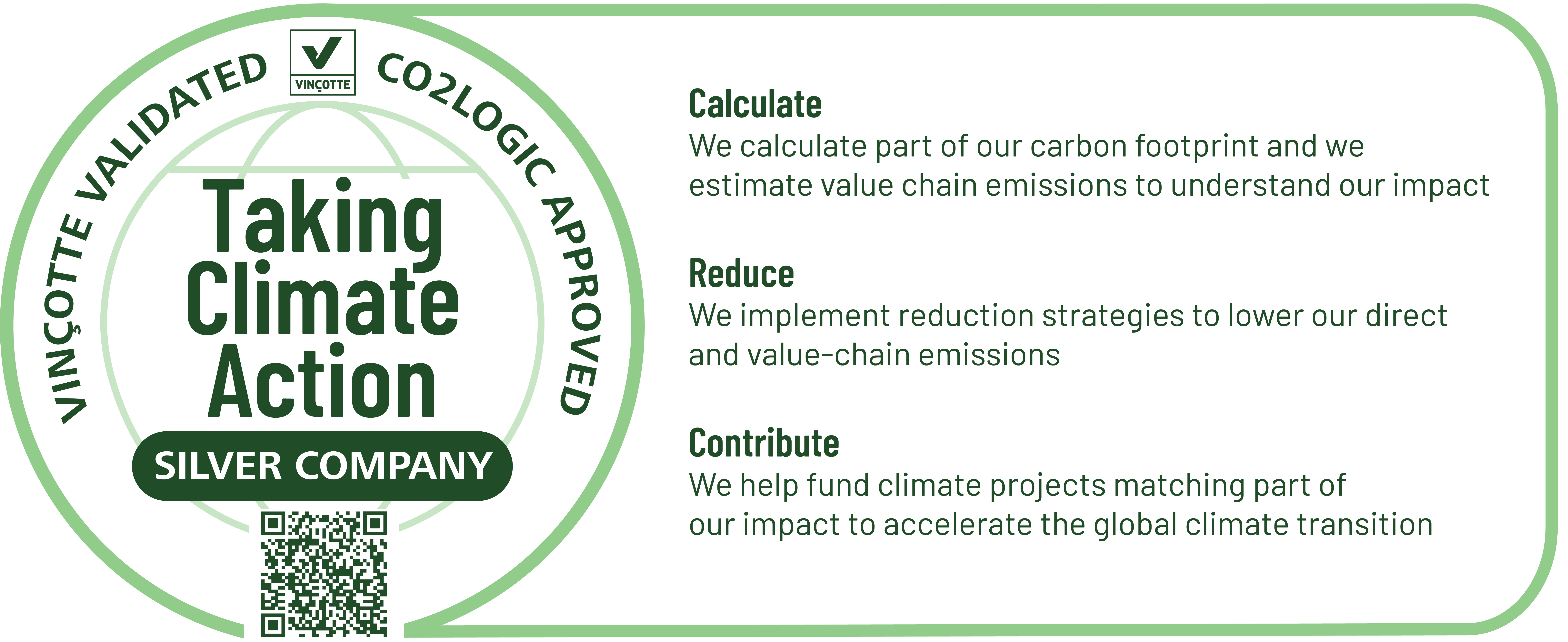 VINÇOTTE VALIDATED

VINÇOTTE

CO2LOGIC APPROVED

Taking Climate Action

SILVER COMPANY

Calculate
We calculate part of our carbon footprint and we estimate value chain emissions to understand our impact

Reduce
We implement reduction strategies to lower our direct and value-chain emissions

Contribute
We help fund climate projects matching part of our impact to accelerate the global climate transition